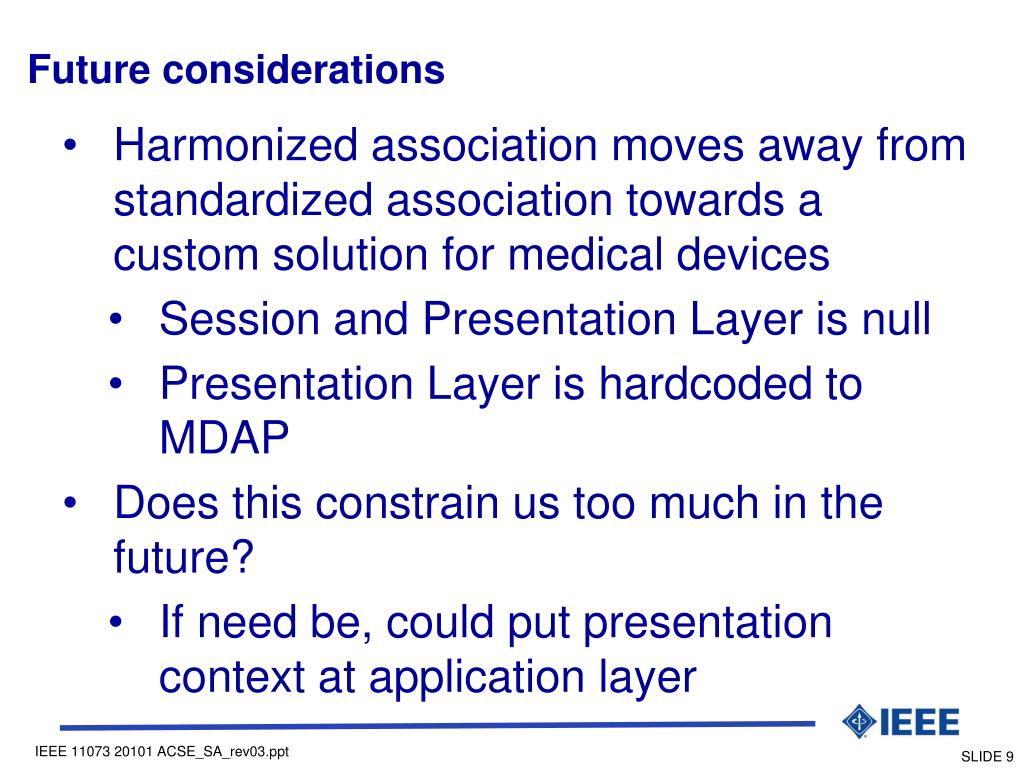 Future considerations

• Harmonized association moves away from standardized association towards a custom solution for medical devices
  • Session and Presentation Layer is null
  • Presentation Layer is hardcoded to MDAP
• Does this constrain us too much in the future?
  • If need be, could put presentation context at application layer

IEEE

IEEE 11073 20101 ACSE_SA_rev03.ppt

SLIDE 9